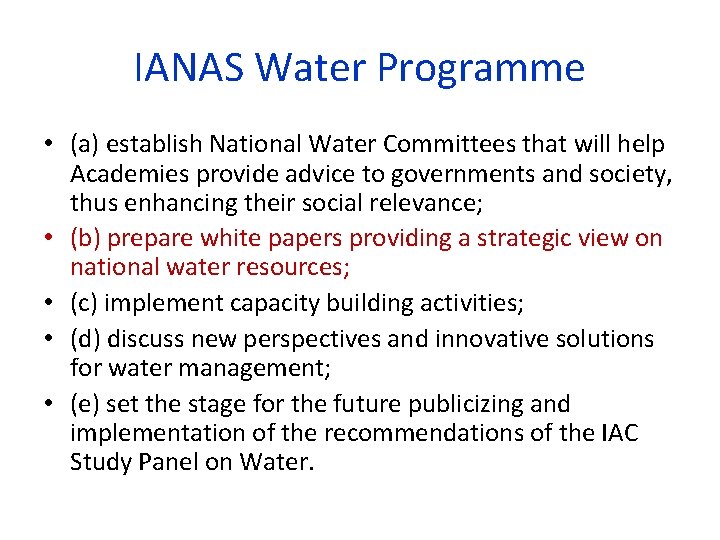 IANAS Water Programme

• (a) establish National Water Committees that will help Academies provide advice to governments and society, thus enhancing their social relevance;
• (b) prepare white papers providing a strategic view on national water resources;
• (c) implement capacity building activities;
• (d) discuss new perspectives and innovative solutions for water management;
• (e) set the stage for the future publicizing and implementation of the recommendations of the IAC Study Panel on Water.